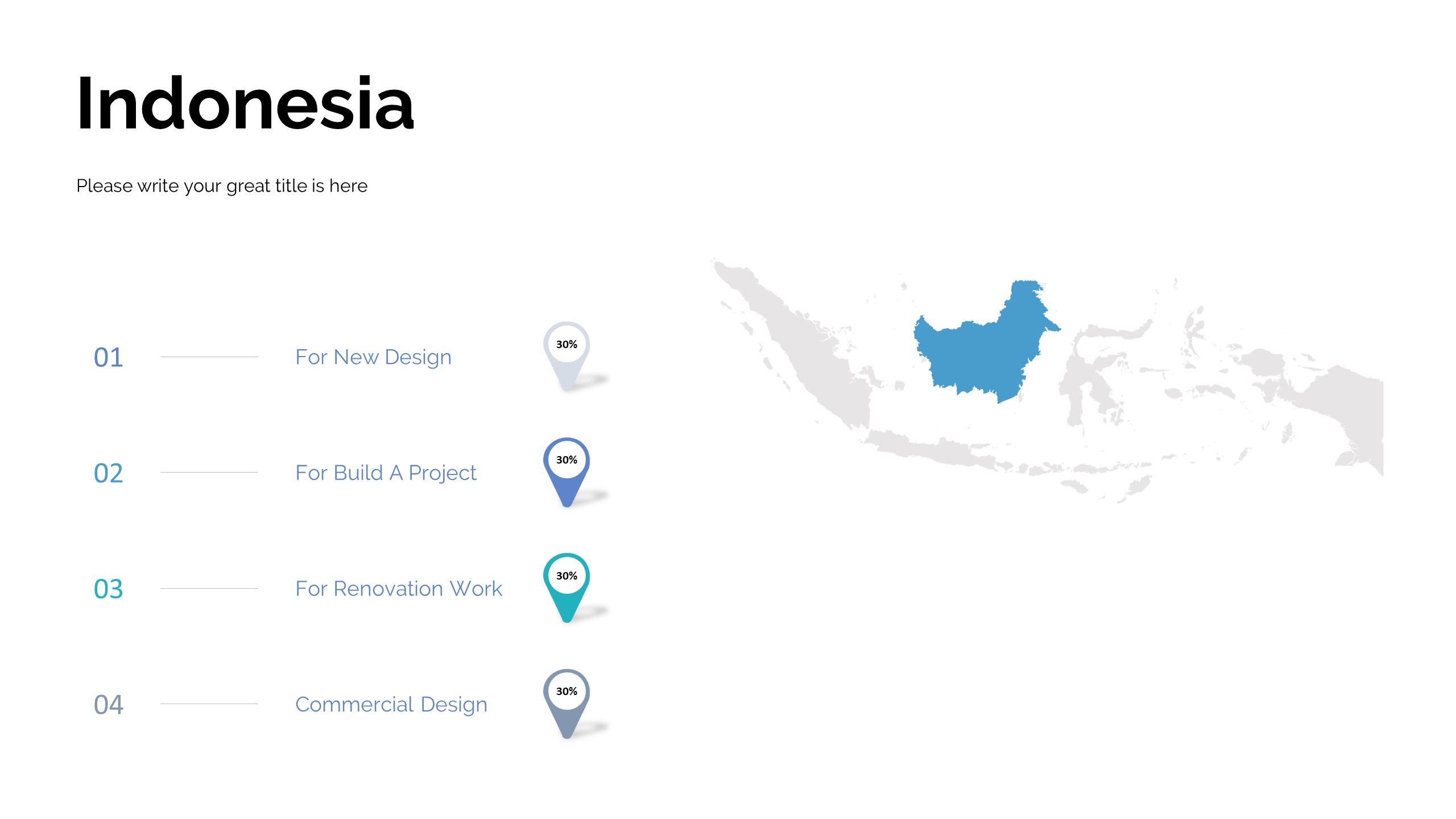 Indonesia

Please write your great title is here

01 For New Design 30%

02 For Build A Project 30%

03 For Renovation Work 30%

04 Commercial Design 30%